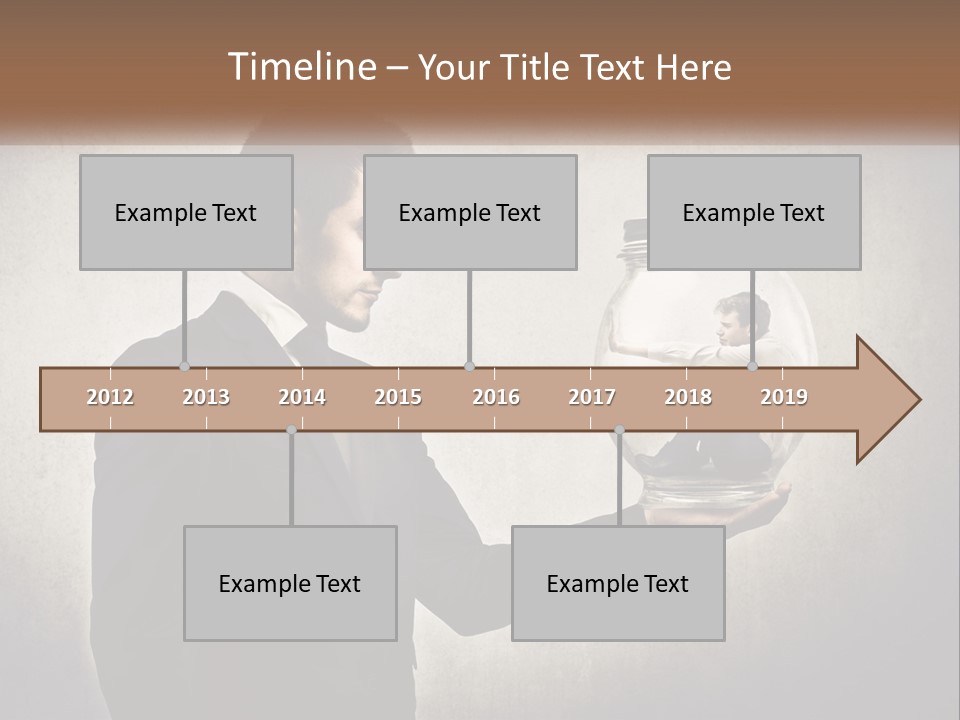 Timeline – Your Title Text Here

Example Text

Example Text

Example Text

2012 2013 2014 2015 2016 2017 2018 2019

Example Text

Example Text